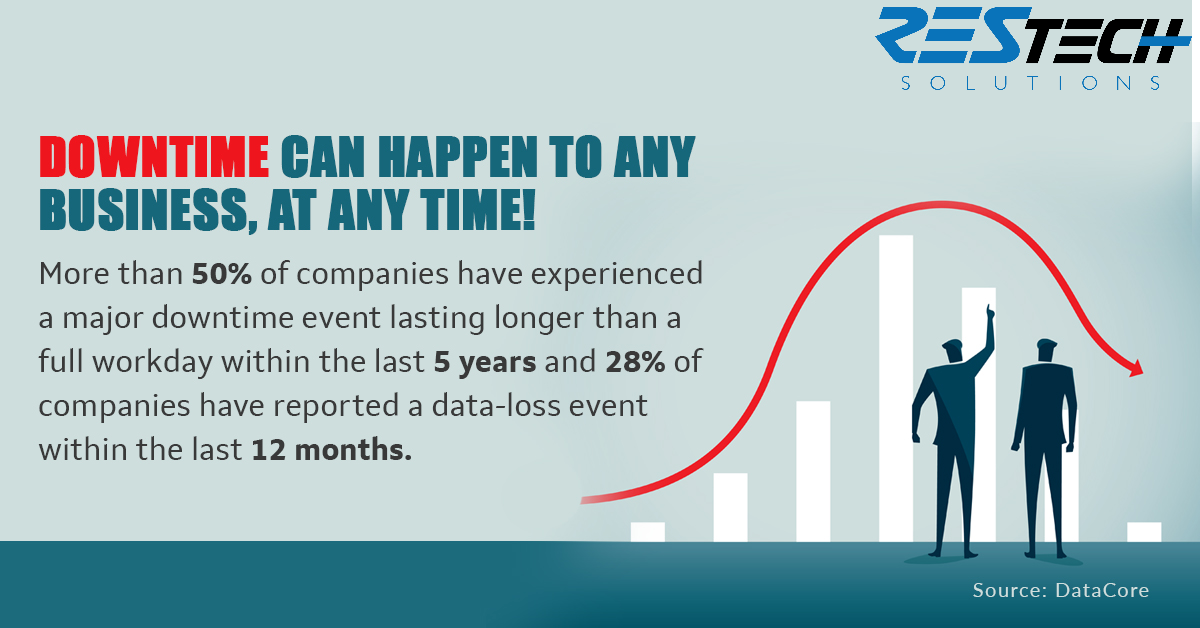 RESTECH
SOLUTIONS

DOWNTIME CAN HAPPEN TO ANY BUSINESS, AT ANY TIME!

More than 50% of companies have experienced a major downtime event lasting longer than a full workday within the last 5 years and 28% of companies have reported a data-loss event within the last 12 months.

Source: DataCore